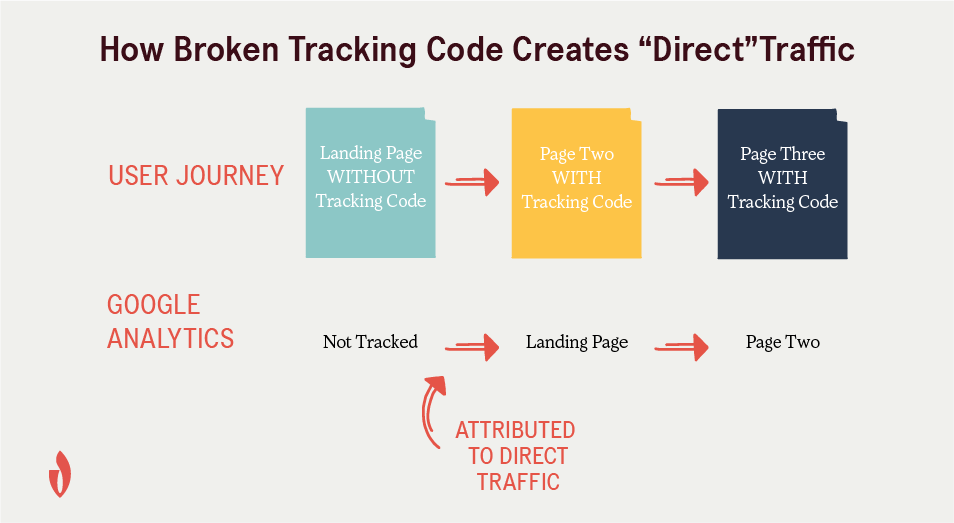 How Broken Tracking Code Creates “Direct”Traffic

USER JOURNEY

Landing Page WITHOUT Tracking Code

Page Two WITH Tracking Code

Page Three WITH Tracking Code

GOOGLE ANALYTICS

Not Tracked

Landing Page

Page Two

ATTRIBUTED TO DIRECT TRAFFIC